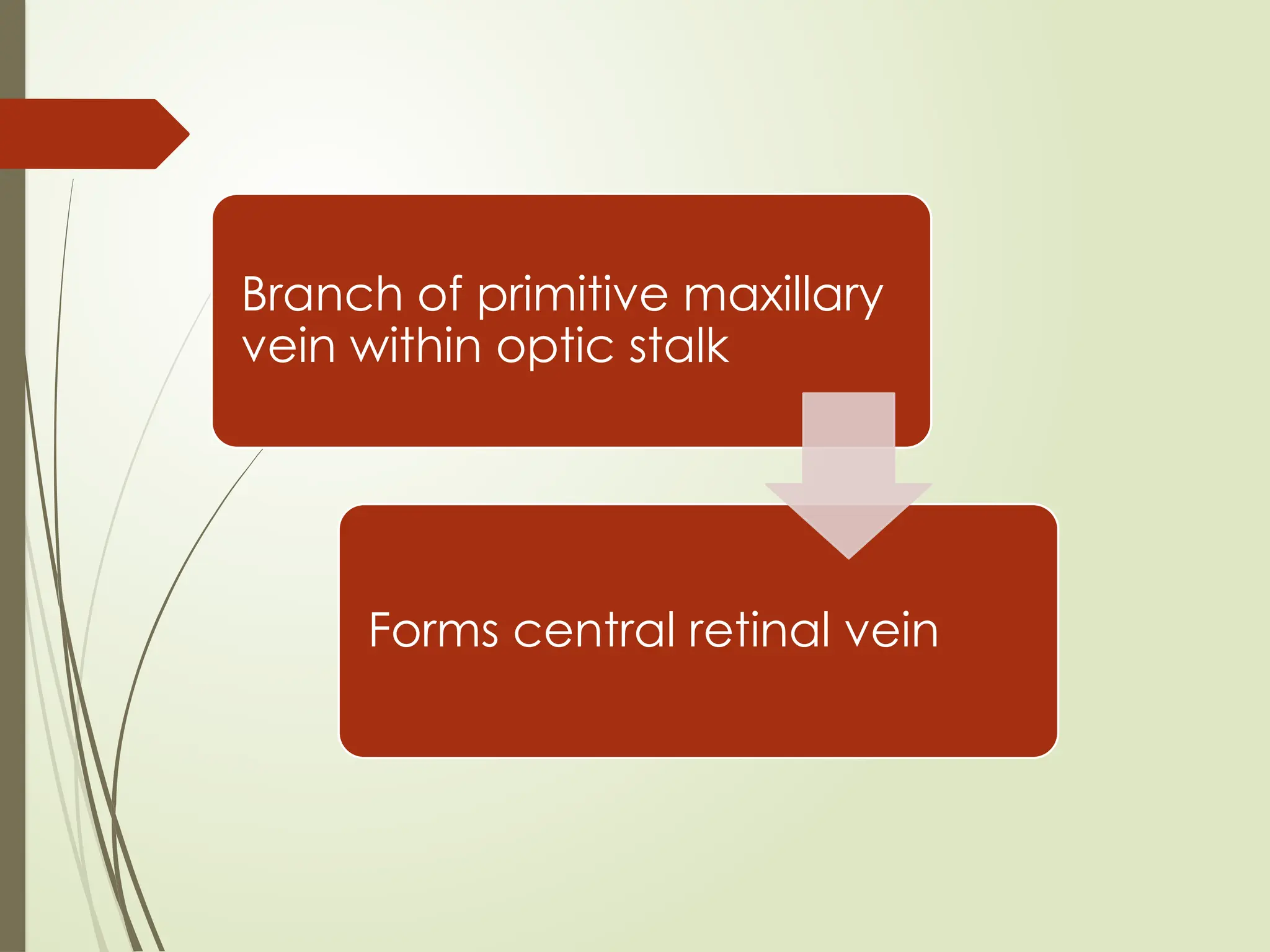 Branch of primitive maxillary vein within optic stalk

Forms central retinal vein